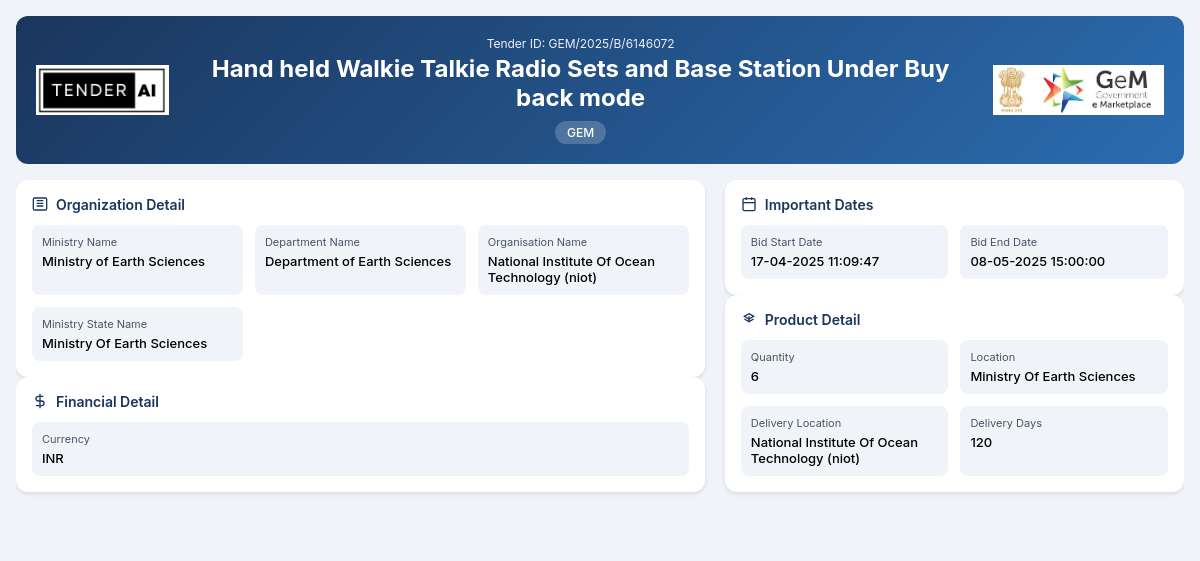 TENDER AI

Tender ID: GEM/2025/B/6146072

Hand held Walkie Talkie Radio Sets and Base Station Under Buy back mode

GEM

GeM Government e Marketplace

Organization Detail

Ministry Name
Ministry of Earth Sciences

Department Name
Department of Earth Sciences

Organisation Name
National Institute Of Ocean Technology (niot)

Ministry State Name
Ministry Of Earth Sciences

Financial Detail

Currency
INR

Important Dates

Bid Start Date
17-04-2025 11:09:47

Bid End Date
08-05-2025 15:00:00

Product Detail

Quantity
6

Location
Ministry Of Earth Sciences

Delivery Location
National Institute Of Ocean Technology (niot)

Delivery Days
120